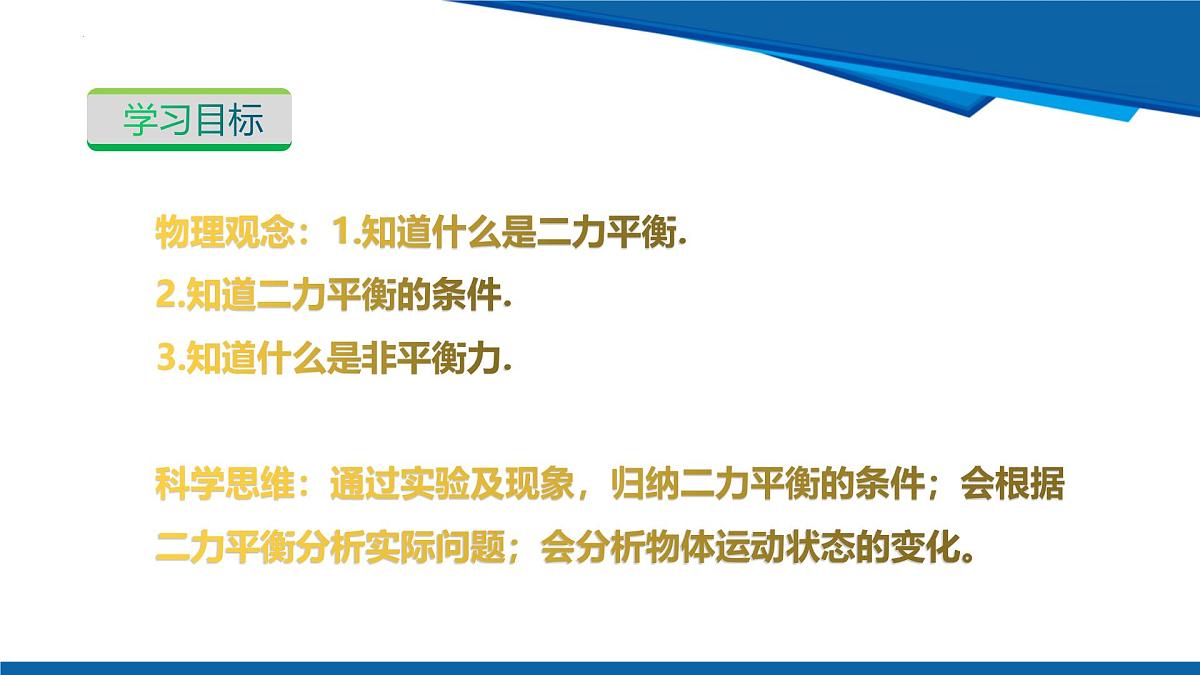 学习目标

物理观念：1.知道什么是二力平衡.
2.知道二力平衡的条件.
3.知道什么是非平衡力.

科学思维：通过实验及现象，归纳二力平衡的条件；会根据二力平衡分析实际问题；会分析物体运动状态的变化。